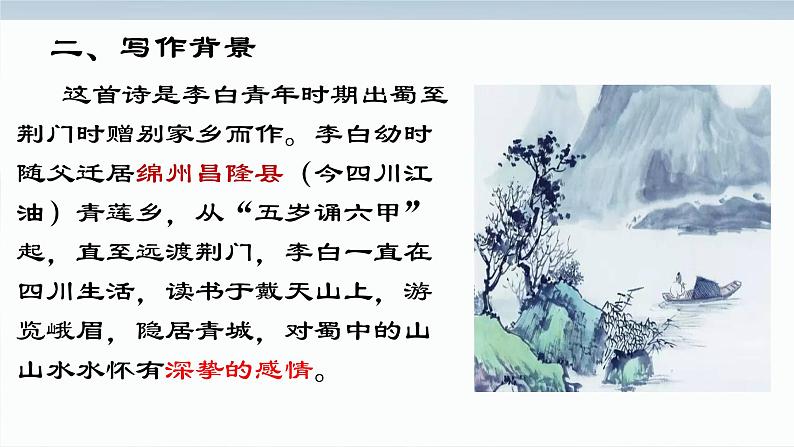 二、写作背景

这首诗是李白青年时期出蜀至荆门时赠别家乡而作。李白幼时随父迁居绵州昌隆县（今四川江油）青莲乡，从“五岁诵六甲”起，直至远渡荆门，李白一直在四川生活，读书于戴天山上，游览峨眉，隐居青城，对蜀中的山山水水怀有深挚的感情。